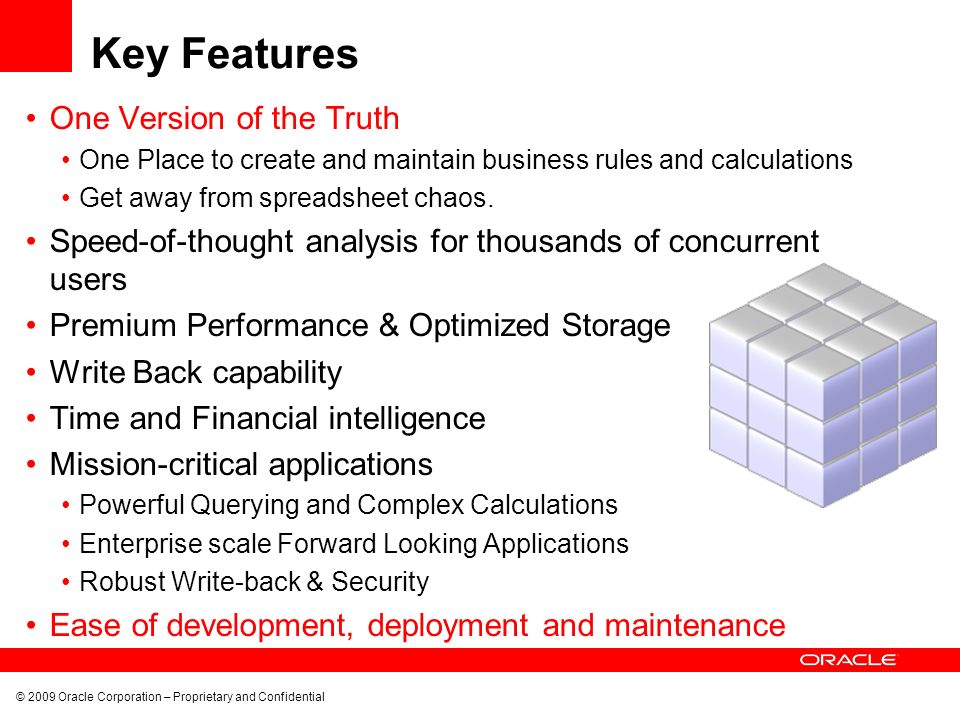 Key Features

• One Version of the Truth
  • One Place to create and maintain business rules and calculations
  • Get away from spreadsheet chaos.
• Speed-of-thought analysis for thousands of concurrent users
• Premium Performance & Optimized Storage
• Write Back capability
• Time and Financial intelligence
• Mission-critical applications
  • Powerful Querying and Complex Calculations
  • Enterprise scale Forward Looking Applications
  • Robust Write-back & Security
• Ease of development, deployment and maintenance

ORACLE

© 2009 Oracle Corporation – Proprietary and Confidential